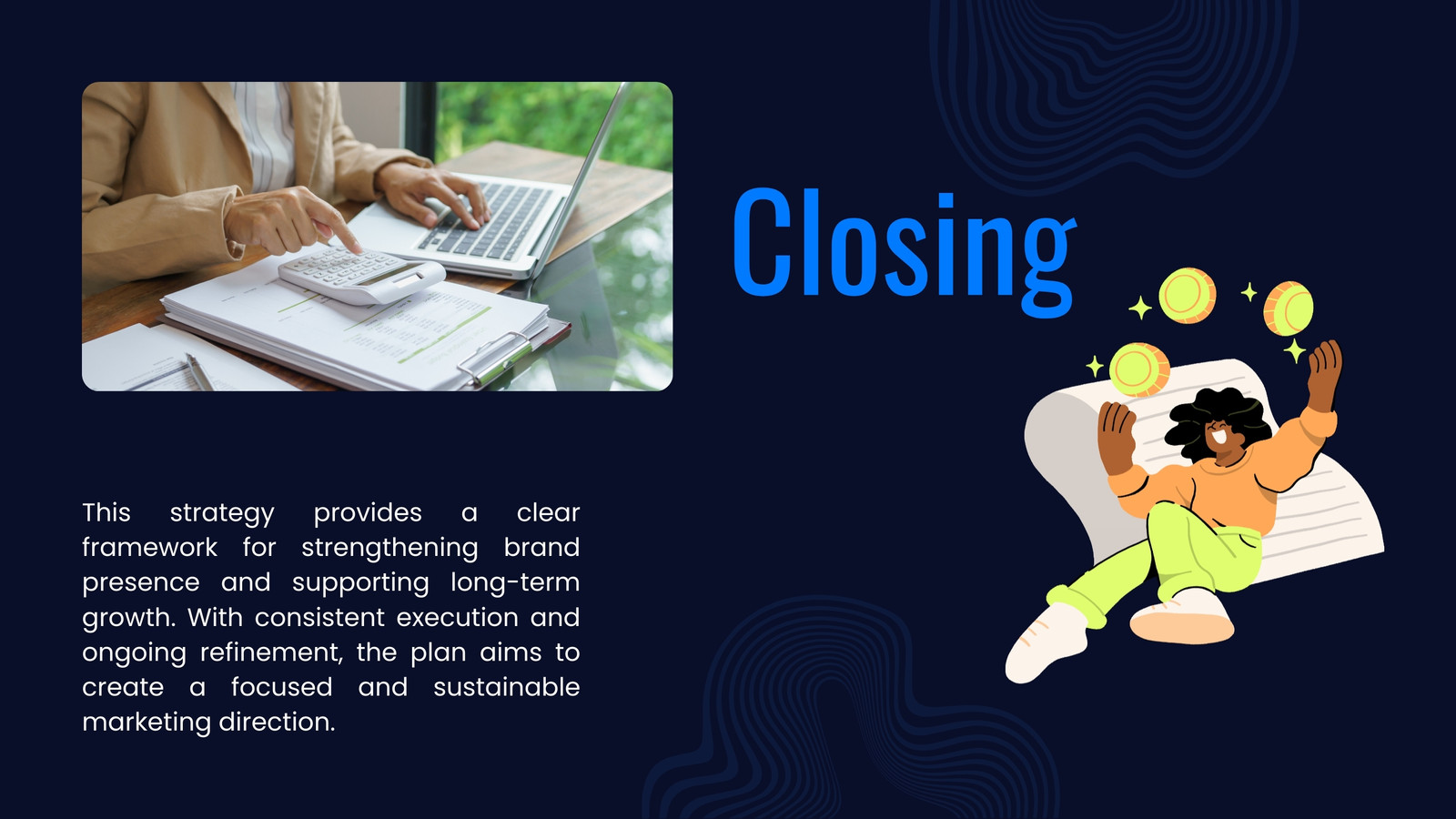 Closing

This strategy provides a clear framework for strengthening brand presence and supporting long-term growth. With consistent execution and ongoing refinement, the plan aims to create a focused and sustainable marketing direction.